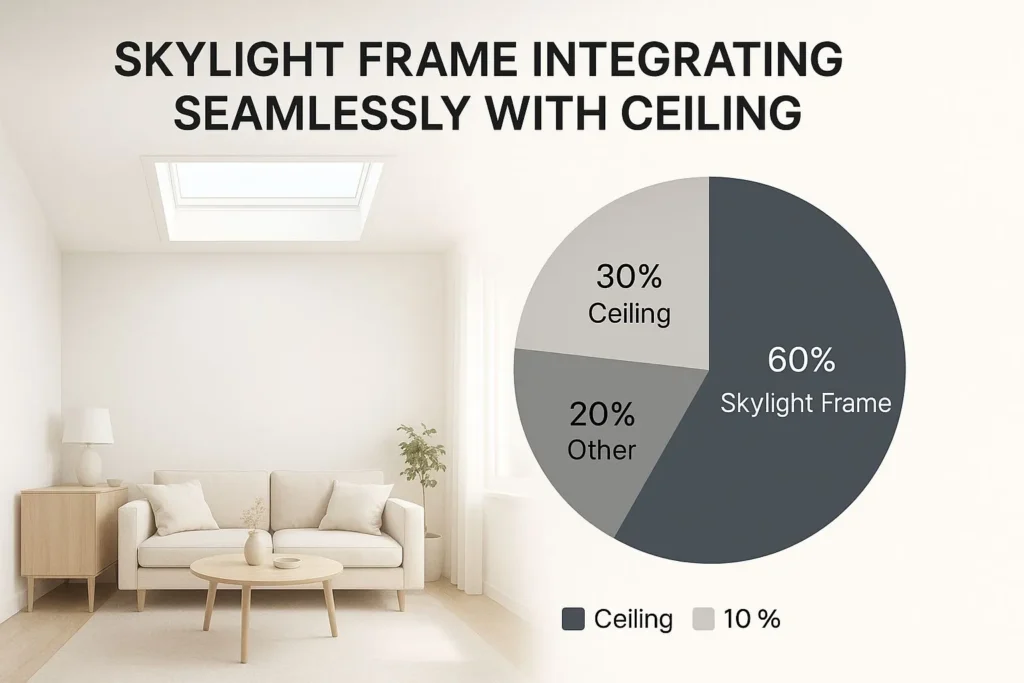 SKYLIGHT FRAME INTEGRATING SEAMLESSLY WITH CEILING

30%
Ceiling

60%
Skylight Frame

20%
Other

Ceiling 10 %